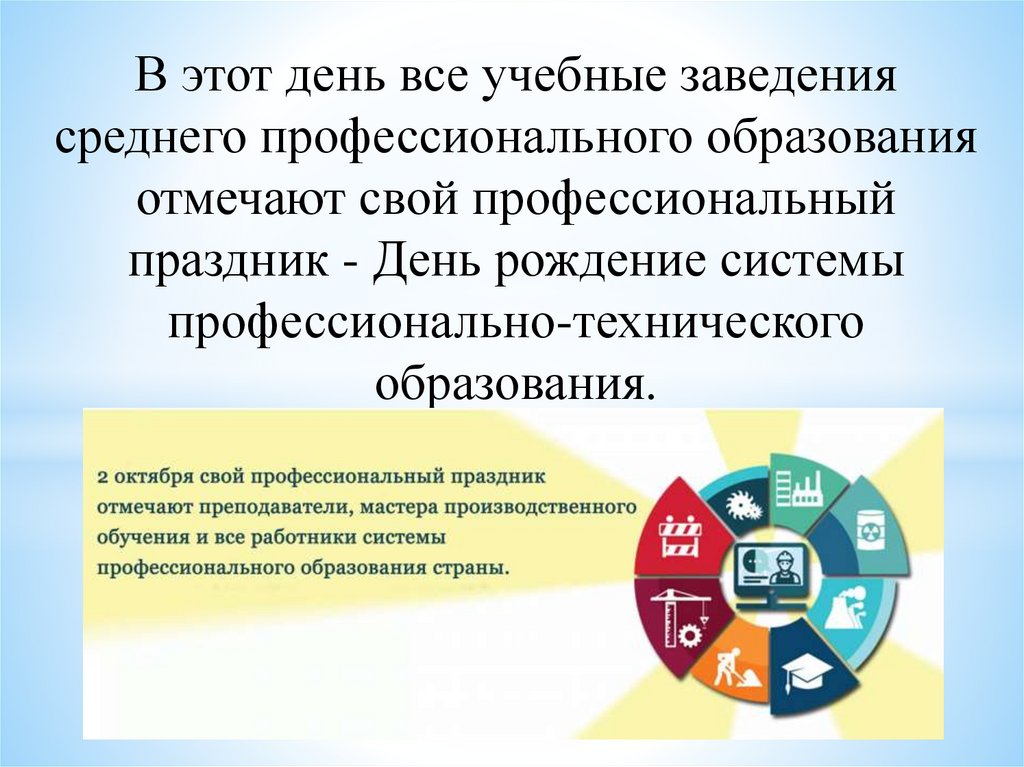 В этот день все учебные заведения среднего профессионального образования отмечают свой профессиональный праздник - День рождение системы профессионально-технического образования.

2 октября свой профессиональный праздник отмечают преподаватели, мастера производственного обучения и все работники системы профессионального образования страны.